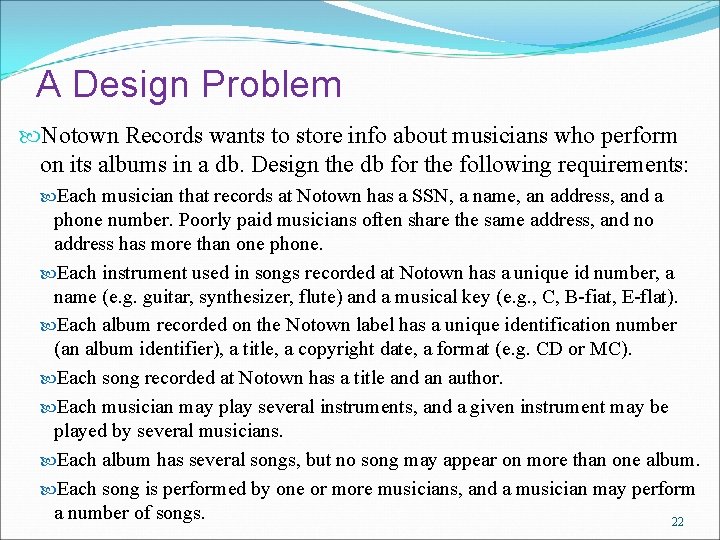 A Design Problem

Notown Records wants to store info about musicians who perform on its albums in a db. Design the db for the following requirements:

Each musician that records at Notown has a SSN, a name, an address, and a phone number. Poorly paid musicians often share the same address, and no address has more than one phone.

Each instrument used in songs recorded at Notown has a unique id number, a name (e.g. guitar, synthesizer, flute) and a musical key (e.g., C, B-fiat, E-flat).

Each album recorded on the Notown label has a unique identification number (an album identifier), a title, a copyright date, a format (e.g. CD or MC).

Each song recorded at Notown has a title and an author.

Each musician may play several instruments, and a given instrument may be played by several musicians.

Each album has several songs, but no song may appear on more than one album.

Each song is performed by one or more musicians, and a musician may perform a number of songs.

22